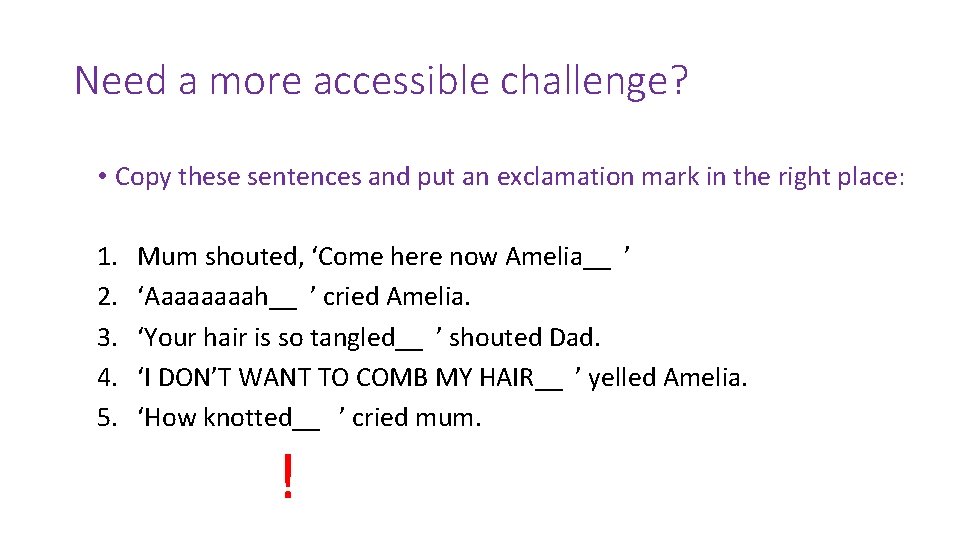 Need a more accessible challenge?

• Copy these sentences and put an exclamation mark in the right place:

1. Mum shouted, ‘Come here now Amelia__ ’
2. ‘Aaaaaaaah__ ’ cried Amelia.
3. ‘Your hair is so tangled__ ’ shouted Dad.
4. ‘I DON’T WANT TO COMB MY HAIR__ ’ yelled Amelia.
5. ‘How knotted__ ’ cried mum.

!